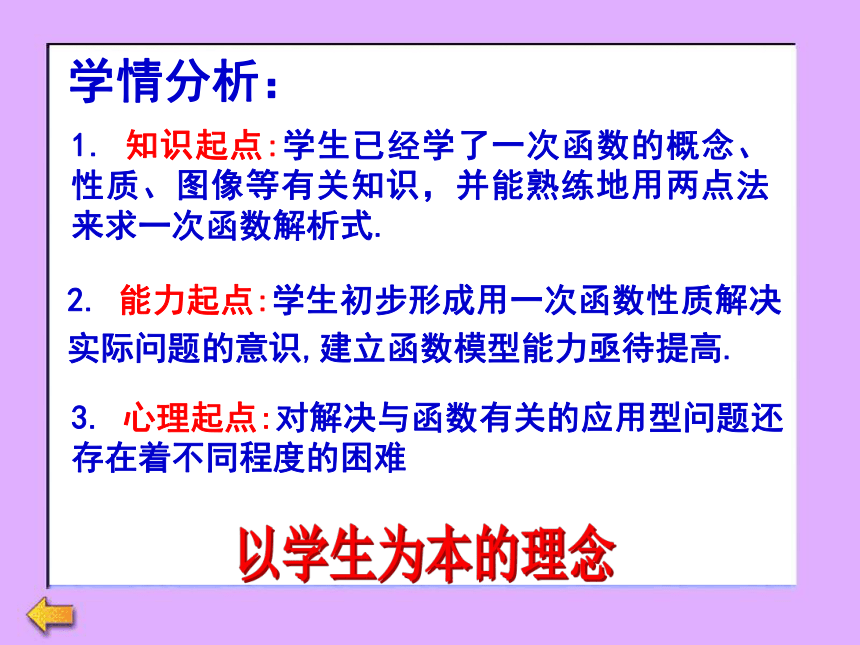 学情分析：

1. 知识起点:学生已经学了一次函数的概念、性质、图像等有关知识，并能熟练地用两点法来求一次函数解析式.

2. 能力起点:学生初步形成用一次函数性质解决实际问题的意识,建立函数模型能力亟待提高.

3. 心理起点:对解决与函数有关的应用型问题还存在着不同程度的困难

以学生为本的理念